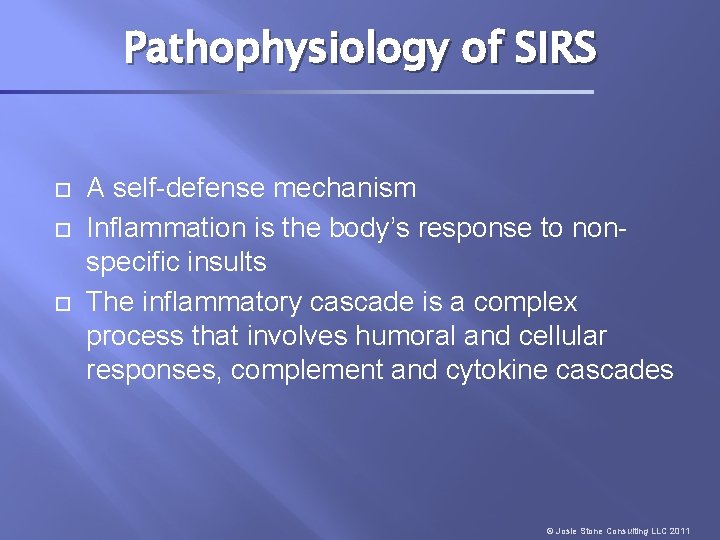 Pathophysiology of SIRS

A self-defense mechanism

Inflammation is the body's response to non-specific insults

The inflammatory cascade is a complex process that involves humoral and cellular responses, complement and cytokine cascades

© Josie Stone Consulting LLC 2011